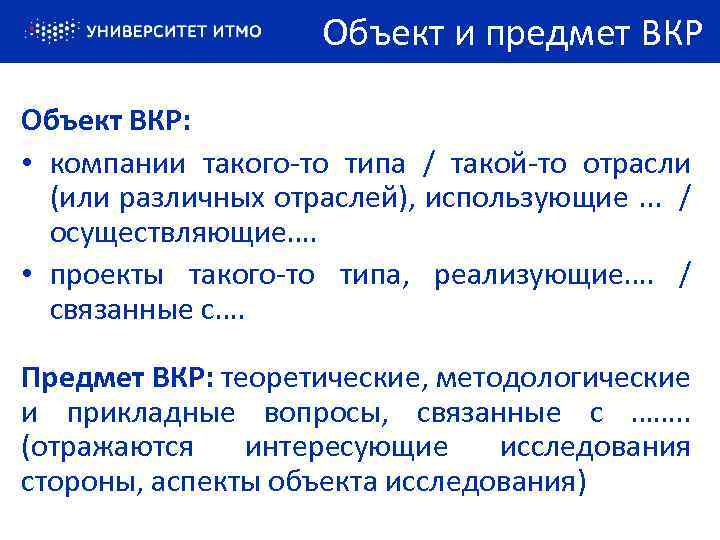 УНИВЕРСИТЕТ ИТМО

Объект и предмет ВКР

Объект ВКР:
• компании такого-то типа / такой-то отрасли (или различных отраслей), использующие ... / осуществляющие....
• проекты такого-то типа, реализующие.... / связанные с....

Предмет ВКР: теоретические, методологические и прикладные вопросы, связанные с …….. (отражаются интересующие исследования стороны, аспекты объекта исследования)